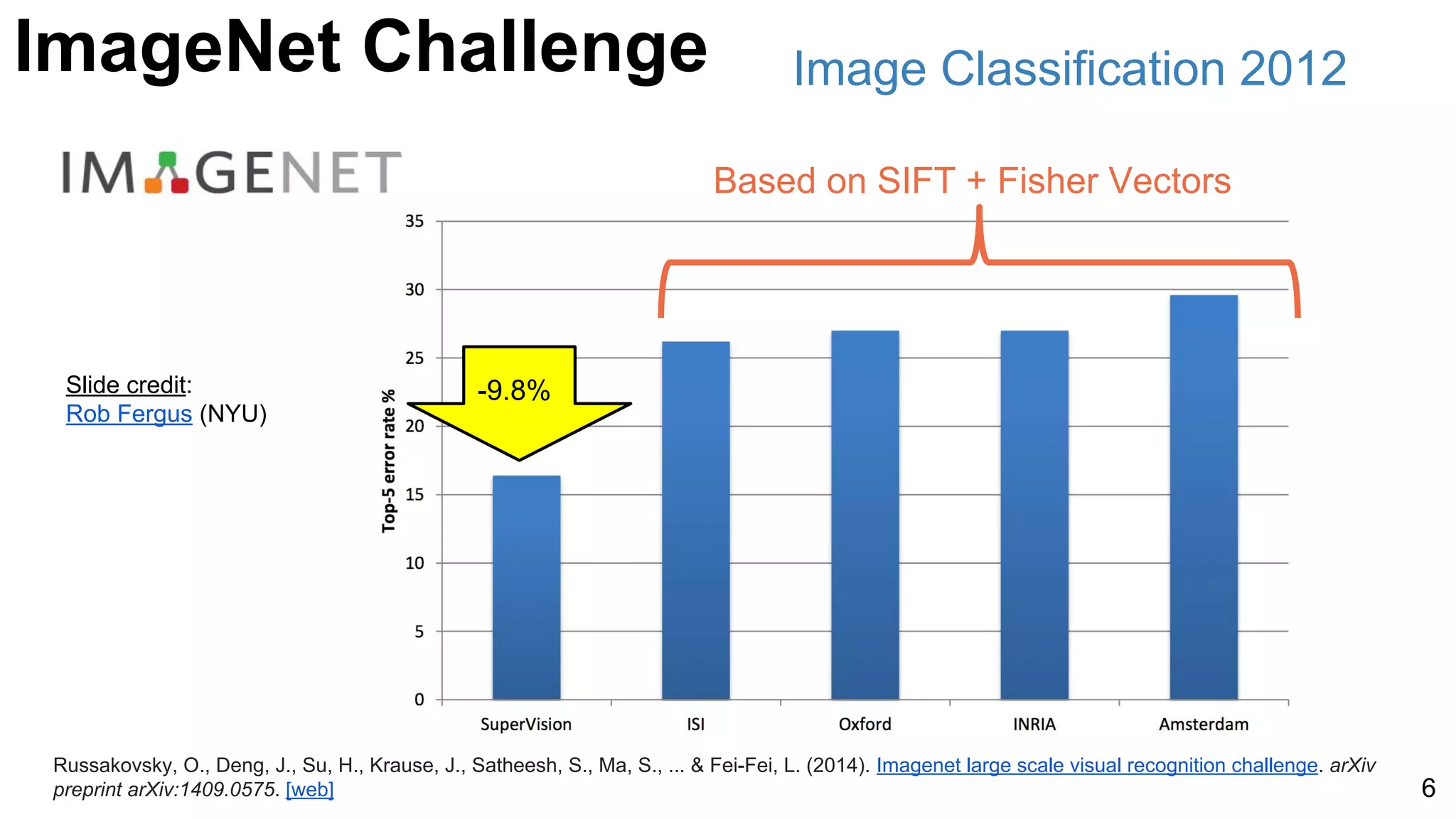 ImageNet Challenge

Image Classification 2012

IMAGENET

Based on SIFT + Fisher Vectors

Slide credit: Rob Fergus (NYU)

-9.8%

Top-5 error rate %

35
30
25
20
15
10
5
0

SuperVision
ISI
Oxford
INRIA
Amsterdam

Russakovsky, O., Deng, J., Su, H., Krause, J., Satheesh, S., Ma, S., ... & Fei-Fei, L. (2014). Imagenet large scale visual recognition challenge. arXiv preprint arXiv:1409.0575. [web]

6